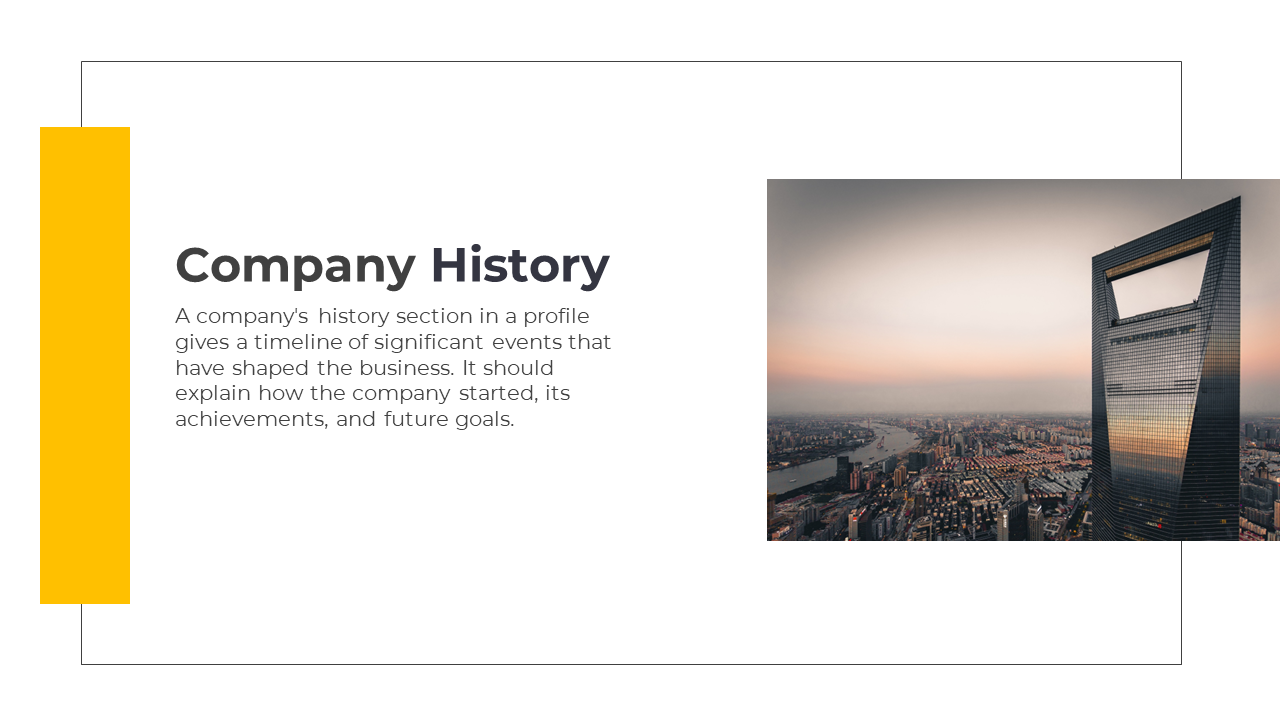 Company History

A company's history section in a profile gives a timeline of significant events that have shaped the business. It should explain how the company started, its achievements, and future goals.